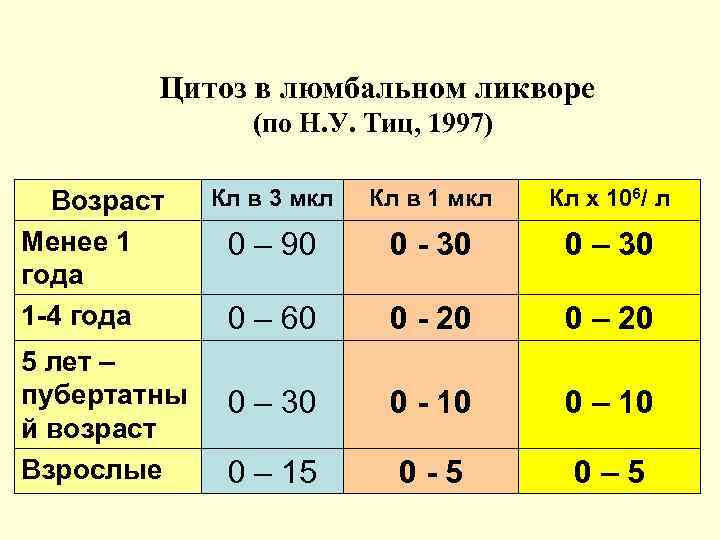 Цитоз в люмбальном ликворе
(по Н.У. Тиц, 1997)

| Возраст | Кл в 3 мкл | Кл в 1 мкл | Кл х $10^6$/ л |
|---|---|---|---|
| Менее 1 года | 0 – 90 | 0 - 30 | 0 – 30 |
| 1-4 года | 0 – 60 | 0 - 20 | 0 – 20 |
| 5 лет – пубертатный возраст | 0 – 30 | 0 - 10 | 0 – 10 |
| Взрослые | 0 – 15 | 0 - 5 | 0 – 5 |